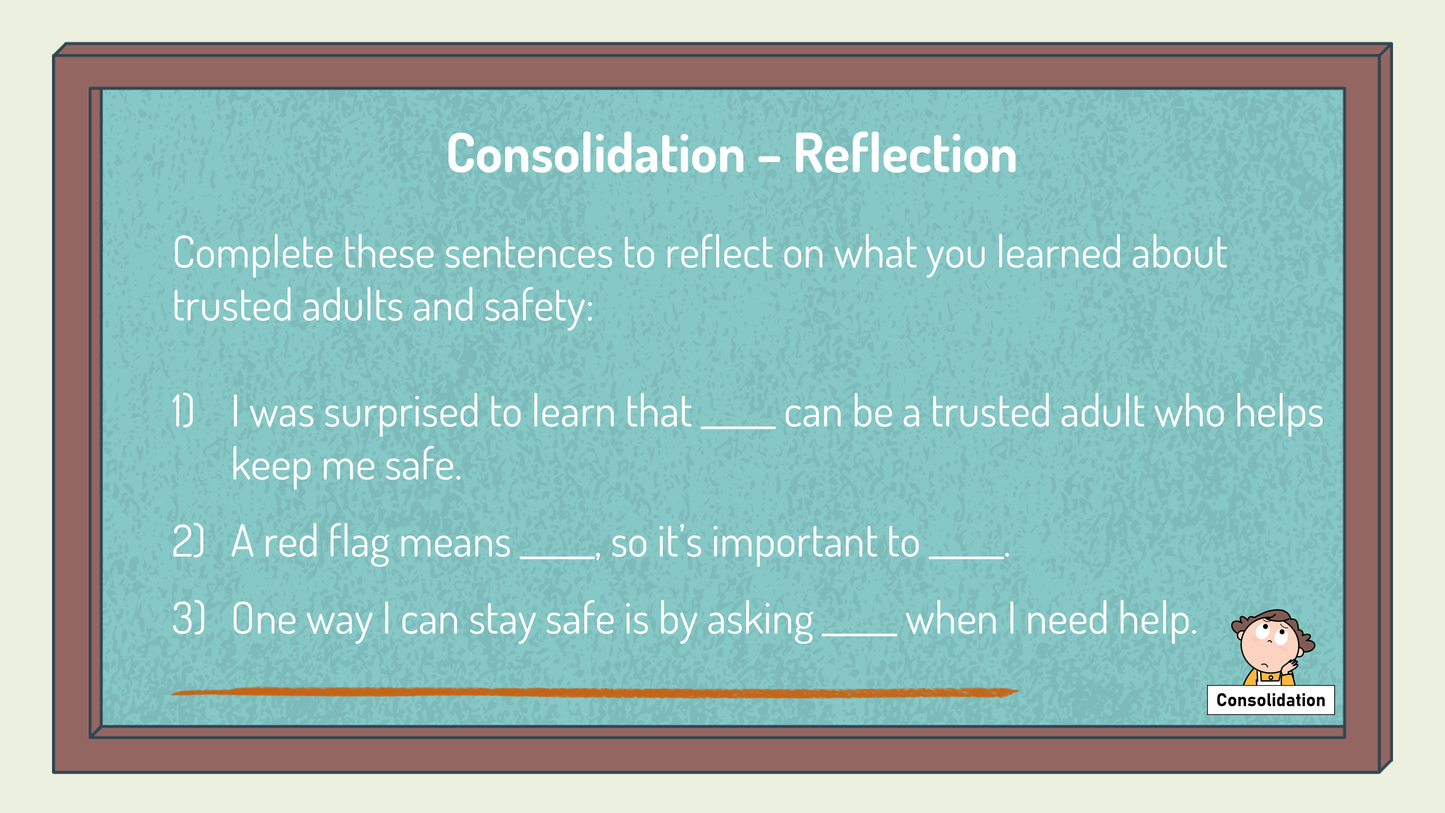 Consolidation – Reflection

Complete these sentences to reflect on what you learned about trusted adults and safety:

1) I was surprised to learn that ____ can be a trusted adult who helps keep me safe.

2) A red flag means ____, so it's important to ____.

3) One way I can stay safe is by asking ____ when I need help.

Consolidation